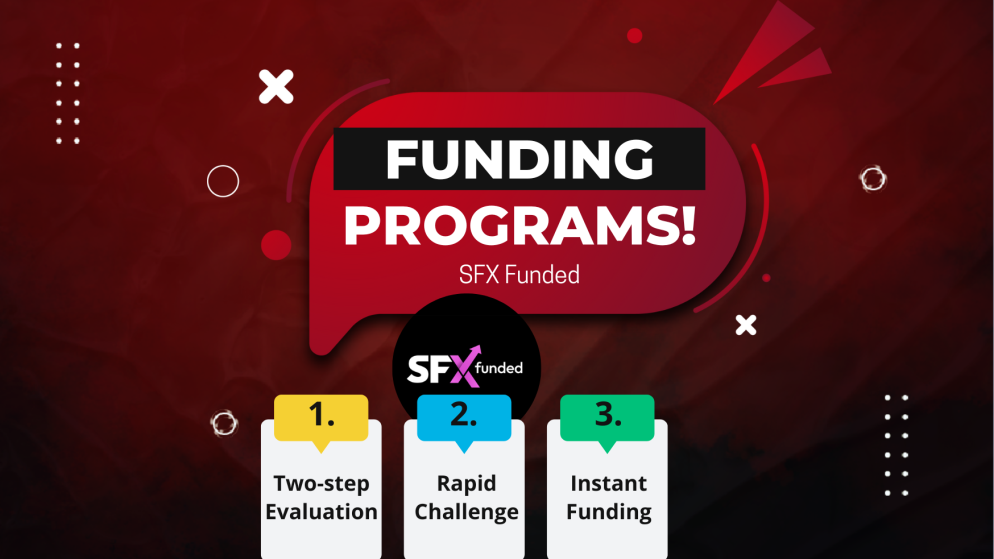 FUNDING PROGRAMS!

SFX Funded

SFX funded

1.

Two-step Evaluation

2.

Rapid Challenge

3.

Instant Funding